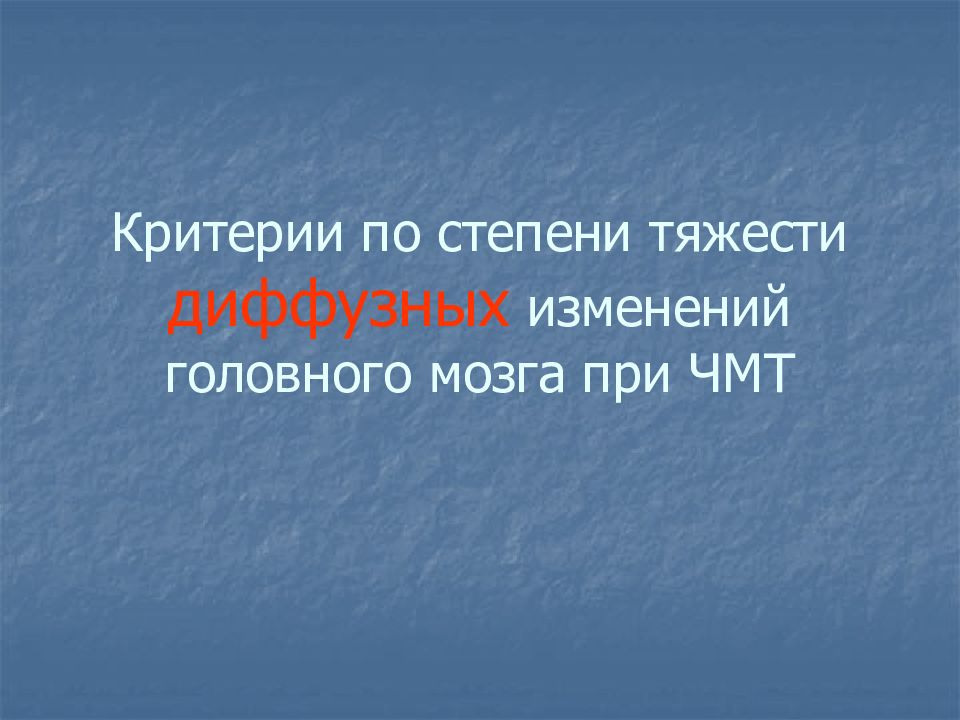 Критерии по степени тяжести диффузных изменений головного мозга при ЧМТ